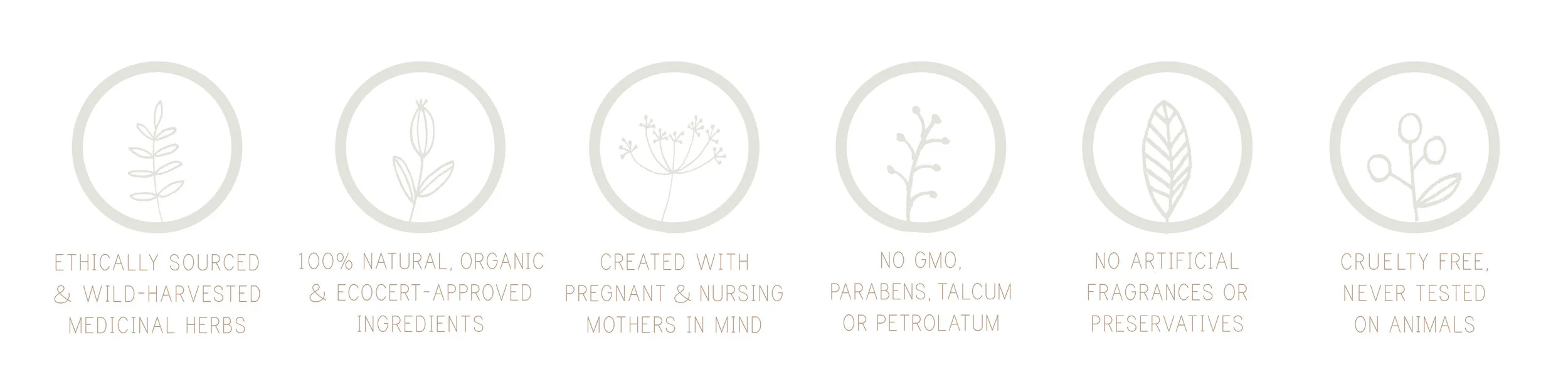 ETHICALLY SOURCED & WILD-HARVESTED MEDICINAL HERBS

100% NATURAL, ORGANIC & ECOCERT-APPROVED INGREDIENTS

CREATED WITH PREGNANT & NURSING MOTHERS IN MIND

NO GMO, PARABENS, TALCUM OR PETROLATUM

NO ARTIFICIAL FRAGRANCES OR PRESERVATIVES

CRUELTY FREE, NEVER TESTED ON ANIMALS